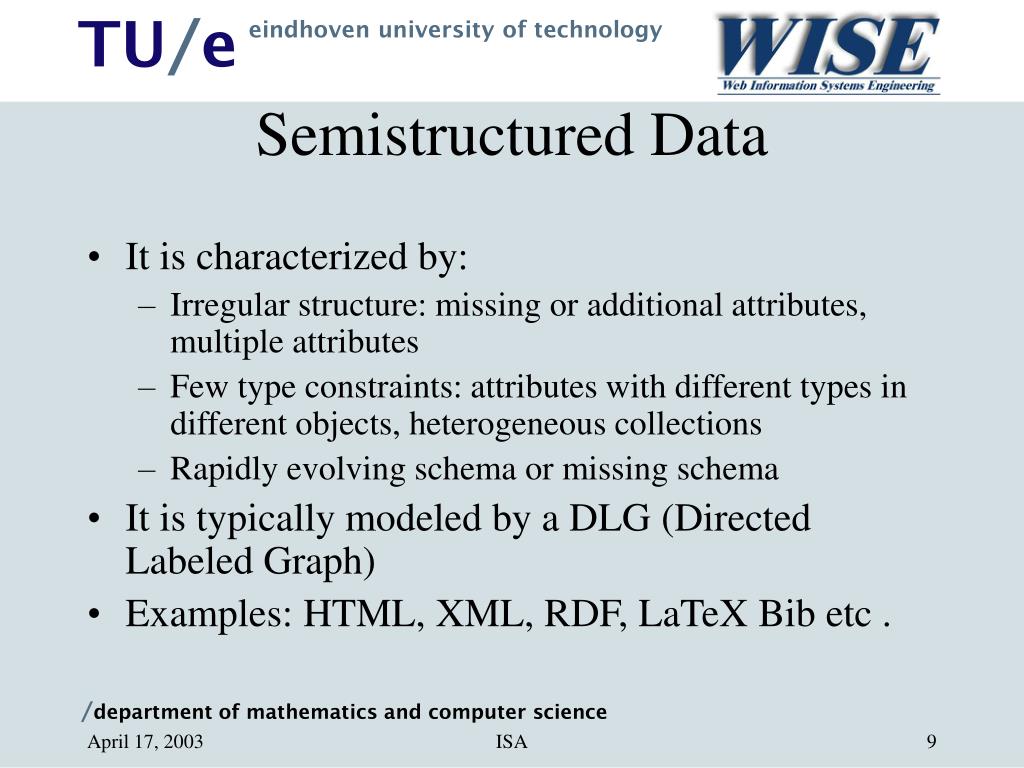 TU/e eindhoven university of technology

WISE
Web Information Systems Engineering

Semistructured Data

• It is characterized by:
– Irregular structure: missing or additional attributes, multiple attributes
– Few type constraints: attributes with different types in different objects, heterogeneous collections
– Rapidly evolving schema or missing schema
• It is typically modeled by a DLG (Directed Labeled Graph)
• Examples: HTML, XML, RDF, LaTeX Bib etc .

/department of mathematics and computer science

April 17, 2003

ISA

9